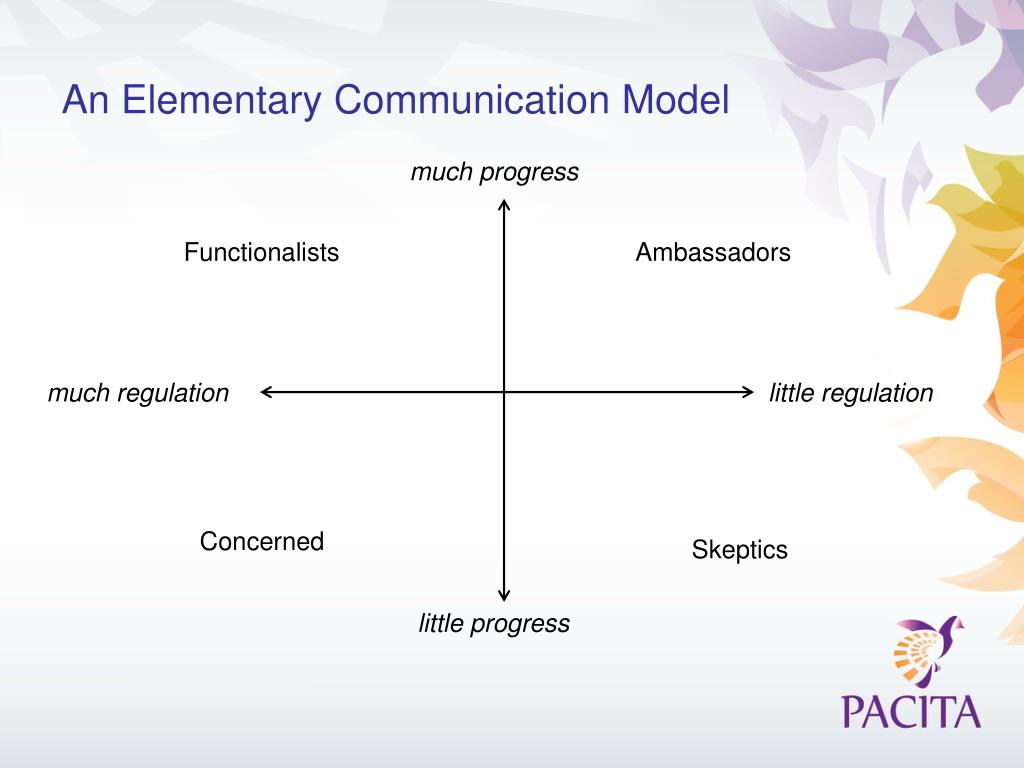 An Elementary Communication Model

much progress

Functionalists

Ambassadors

much regulation

little regulation

Concerned

Skeptics

little progress

PACITA